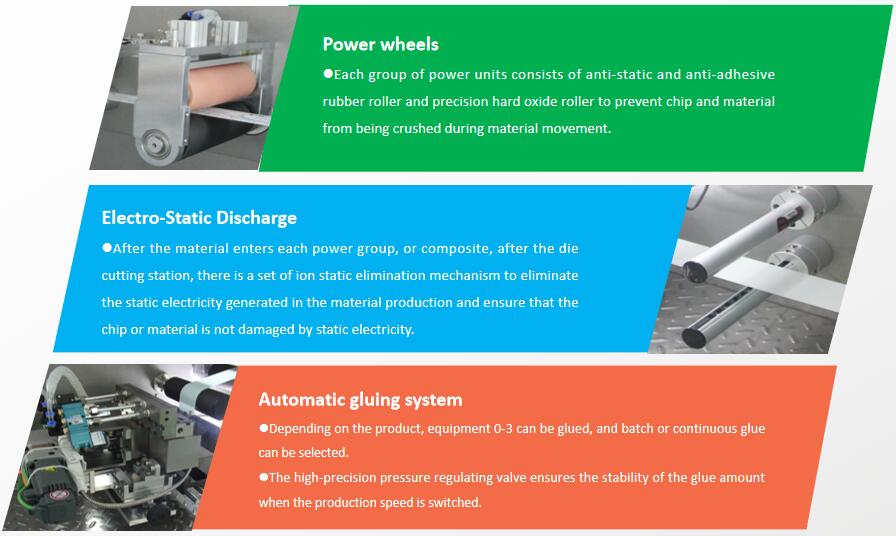 Power wheels

●Each group of power units consists of anti-static and anti-adhesive rubber roller and precision hard oxide roller to prevent chip and material from being crushed during material movement.

Electro-Static Discharge

●After the material enters each power group, or composite, after the die cutting station, there is a set of ion static elimination mechanism to eliminate the static electricity generated in the material production and ensure that the chip or material is not damaged by static electricity.

Automatic gluing system

●Depending on the product, equipment 0-3 can be glued, and batch or continuous glue can be selected.

●The high-precision pressure regulating valve ensures the stability of the glue amount when the production speed is switched.